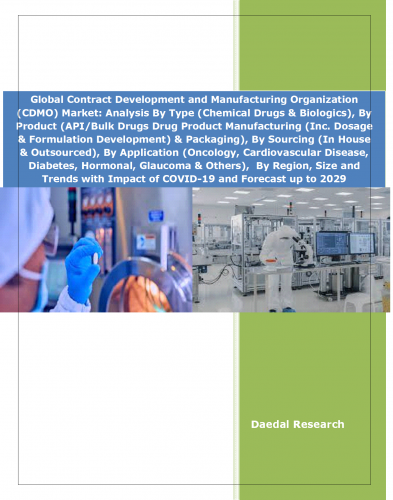 Global Contract Development and Manufacturing Organization (CDMO) Market: Analysis By Type (Chemical Drugs & Biologics), By Product (API/Bulk Drugs Drug Product Manufacturing (Inc. Dosage & Formulation Development) & Packaging), By Sourcing (In House & Outsourced), By Application (Oncology, Cardiovascular Disease, Diabetes, Hormonal, Glaucoma & Others), By Region, Size and Trends with Impact of COVID-19 and Forecast up to 2029

Daedal Research